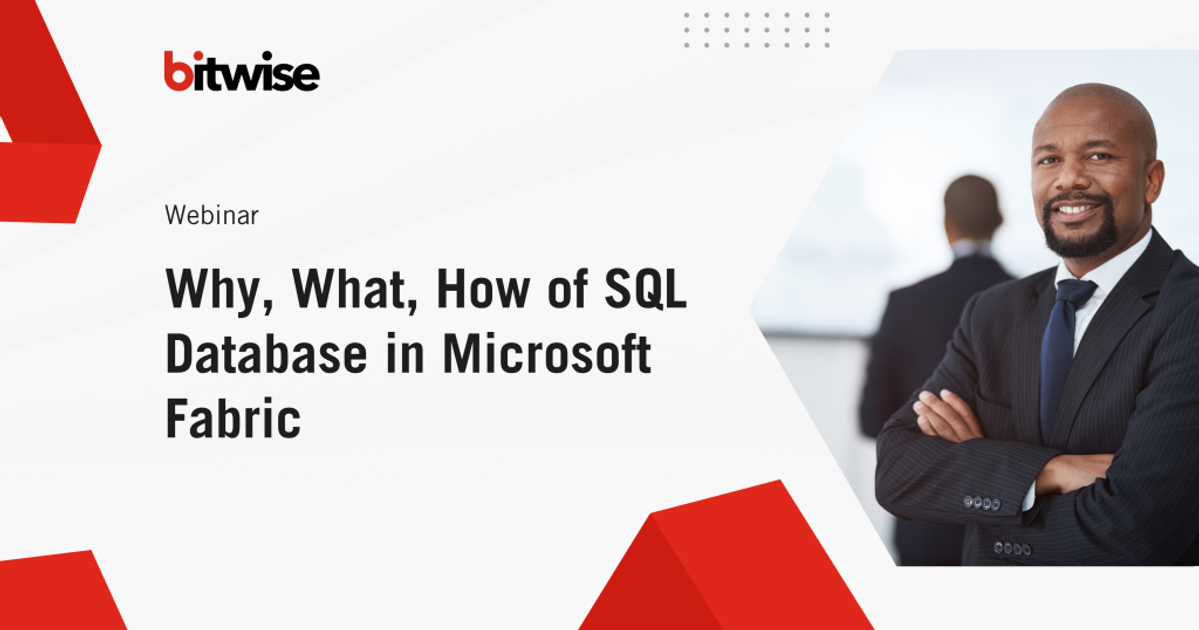 bitwise

Webinar

Why, What, How of SQL Database in Microsoft Fabric